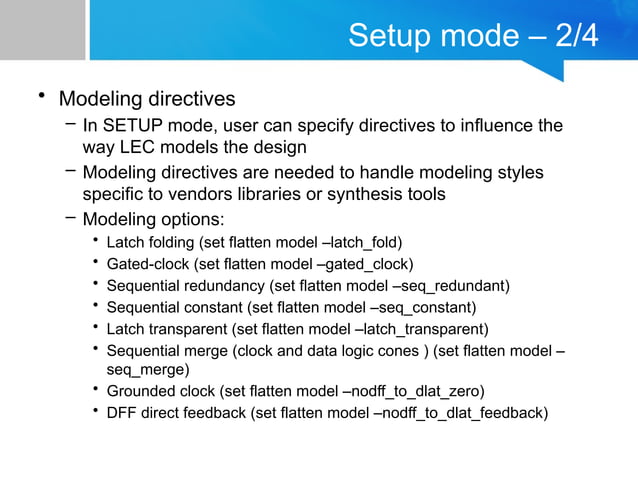 Setup mode – 2/4

• Modeling directives
 – In SETUP mode, user can specify directives to influence the way LEC models the design
 – Modeling directives are needed to handle modeling styles specific to vendors libraries or synthesis tools
 – Modeling options:
  • Latch folding (set flatten model –latch_fold)
  • Gated-clock (set flatten model –gated_clock)
  • Sequential redundancy (set flatten model –seq_redundant)
  • Sequential constant (set flatten model –seq_constant)
  • Latch transparent (set flatten model –latch_transparent)
  • Sequential merge (clock and data logic cones ) (set flatten model –seq_merge)
  • Grounded clock (set flatten model –nodff_to_dlat_zero)
  • DFF direct feedback (set flatten model –nodff_to_dlat_feedback)